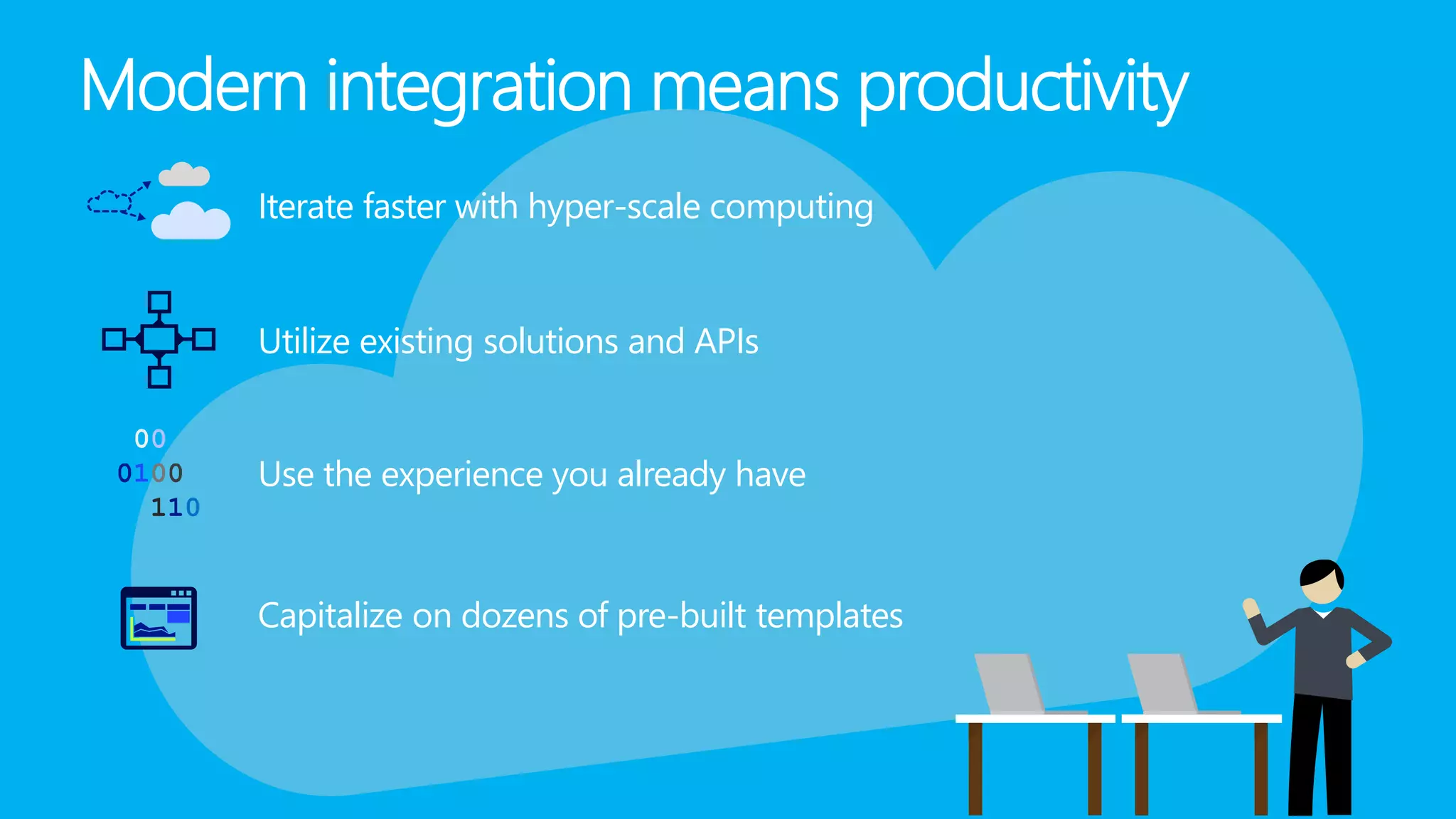 Modern integration means productivity

Iterate faster with hyper-scale computing

Utilize existing solutions and APIs

00
0100
110

Use the experience you already have

Capitalize on dozens of pre-built templates